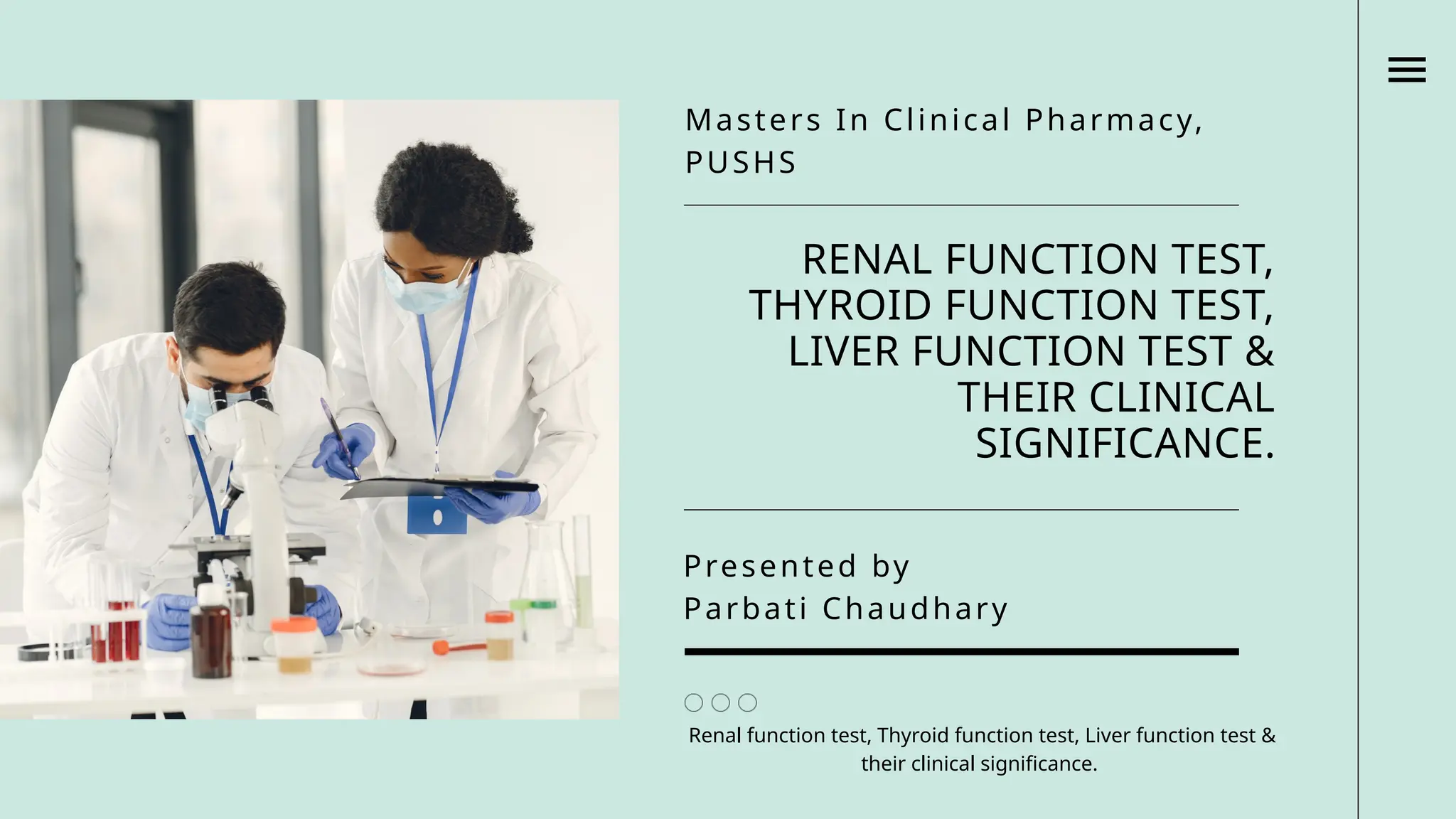 Masters In Clinical Pharmacy, PUSHS

RENAL FUNCTION TEST, THYROID FUNCTION TEST, LIVER FUNCTION TEST & THEIR CLINICAL SIGNIFICANCE.

Presented by
Parbati Chaudhary

Renal function test, Thyroid function test, Liver function test & their clinical significance.